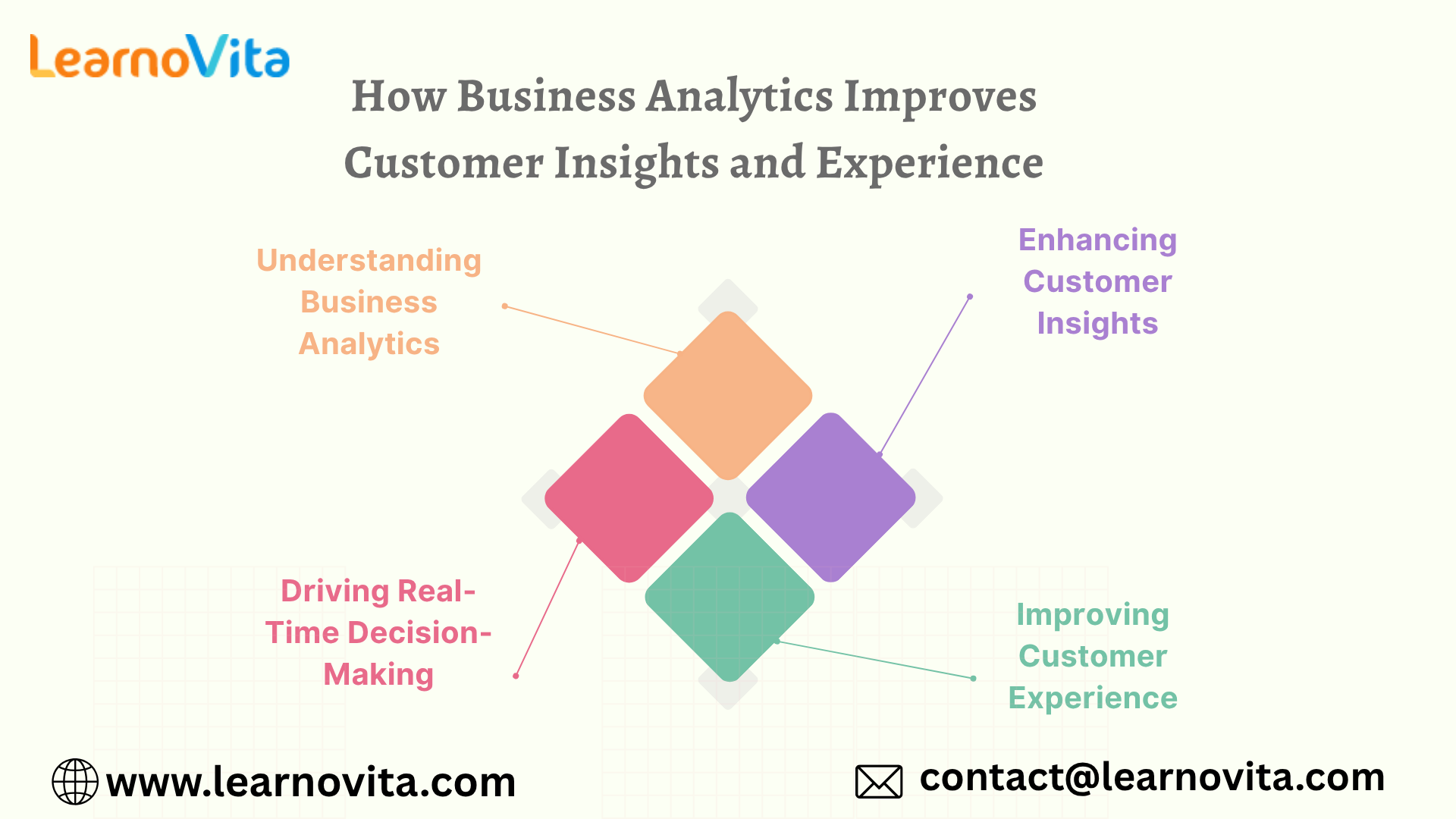 LearnoVita

How Business Analytics Improves Customer Insights and Experience

Understanding Business Analytics

Enhancing Customer Insights

Driving Real-Time Decision-Making

Improving Customer Experience

www.learnovita.com

contact@learnovita.com